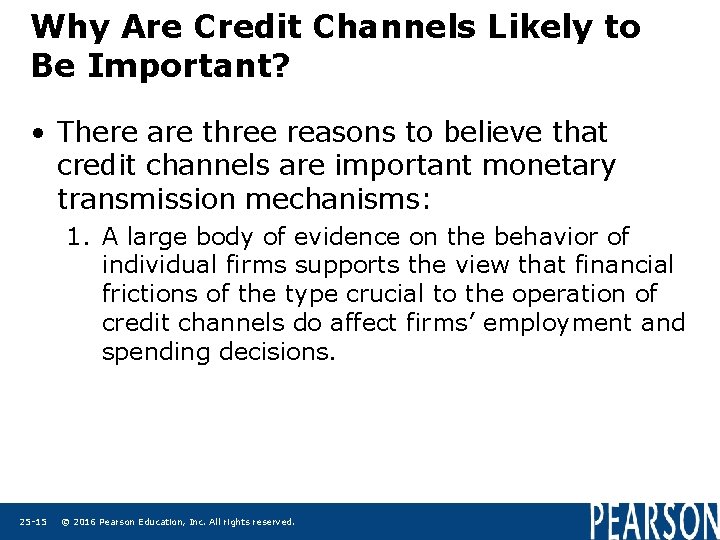 Why Are Credit Channels Likely to Be Important?

• There are three reasons to believe that credit channels are important monetary transmission mechanisms:

1. A large body of evidence on the behavior of individual firms supports the view that financial frictions of the type crucial to the operation of credit channels do affect firms' employment and spending decisions.

25-15 © 2016 Pearson Education, Inc. All rights reserved.

PEARSON